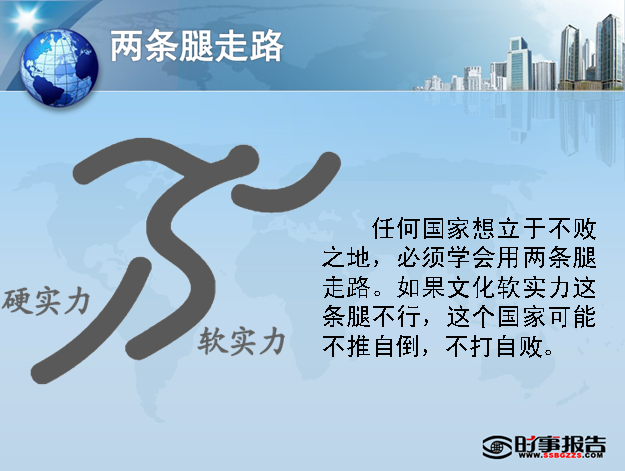 两条腿走路

硬实力

软实力

任何国家想立于不败之地，必须学会用两条腿走路。如果文化软实力这条腿不行，这个国家可能不推自倒，不打自败。

时事报告
WWW.SSBGZZS.COM